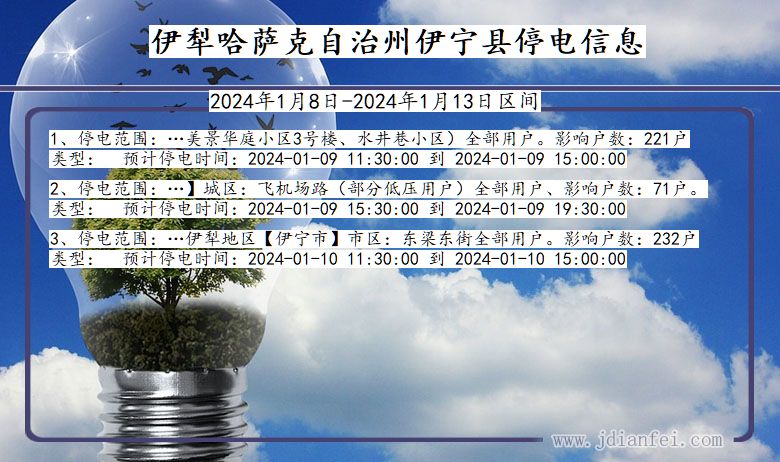 伊犁哈萨克自治州伊宁县停电信息

2024年1月8日-2024年1月13日区间

1、停电范围：…美景华庭小区3号楼、水井巷小区）全部用户。影响户数：221户
类型：　预计停电时间：2024-01-09 11:30:00 到 2024-01-09 15:00:00

2、停电范围：…】城区：飞机场路（部分低压用户）全部用户、影响户数：71户。
类型：　预计停电时间：2024-01-09 15:30:00 到 2024-01-09 19:30:00

3、停电范围：…伊犁地区【伊宁市】市区：东梁东街全部用户。影响户数：232户
类型：　预计停电时间：2024-01-10 11:30:00 到 2024-01-10 15:00:00

www.jdianfei.com